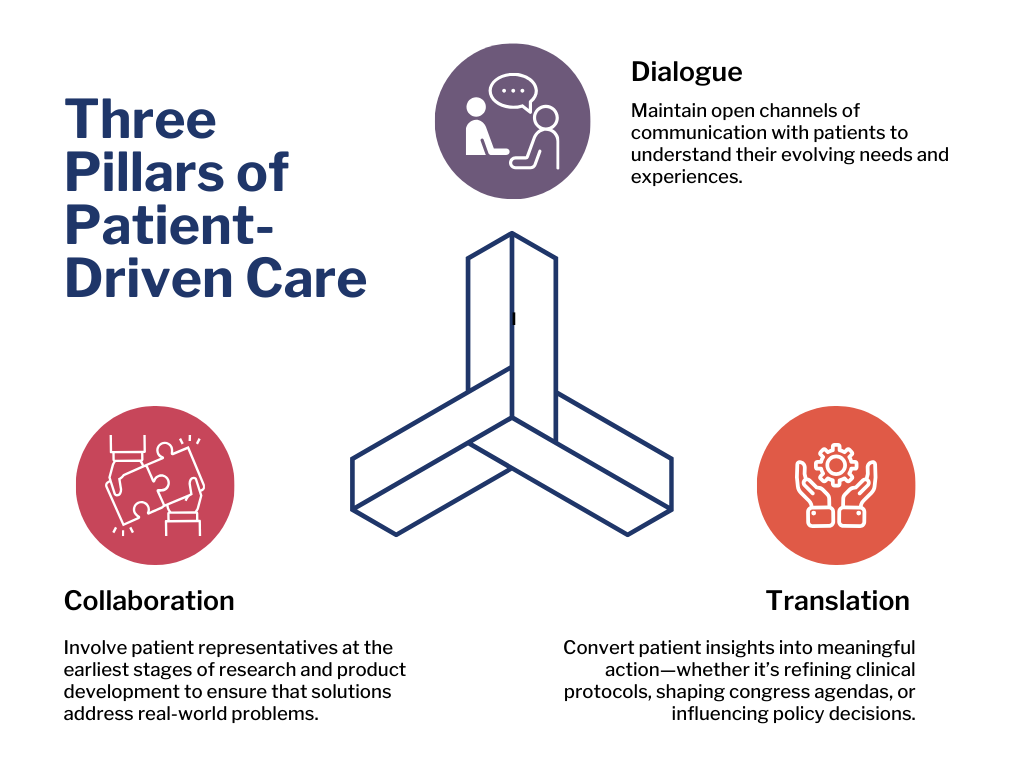 Three Pillars of Patient-Driven Care

Dialogue

Maintain open channels of communication with patients to understand their evolving needs and experiences.

Collaboration

Involve patient representatives at the earliest stages of research and product development to ensure that solutions address real-world problems.

Translation

Convert patient insights into meaningful action—whether it's refining clinical protocols, shaping congress agendas, or influencing policy decisions.